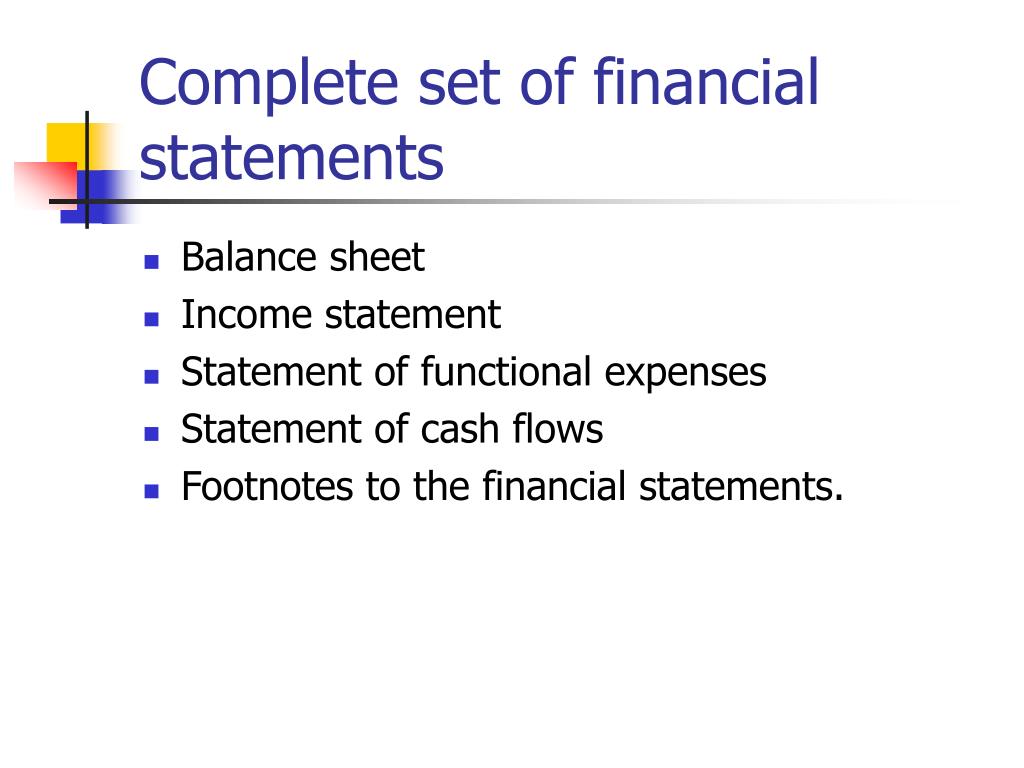 Complete set of financial statements

- Balance sheet
- Income statement
- Statement of functional expenses
- Statement of cash flows
- Footnotes to the financial statements.